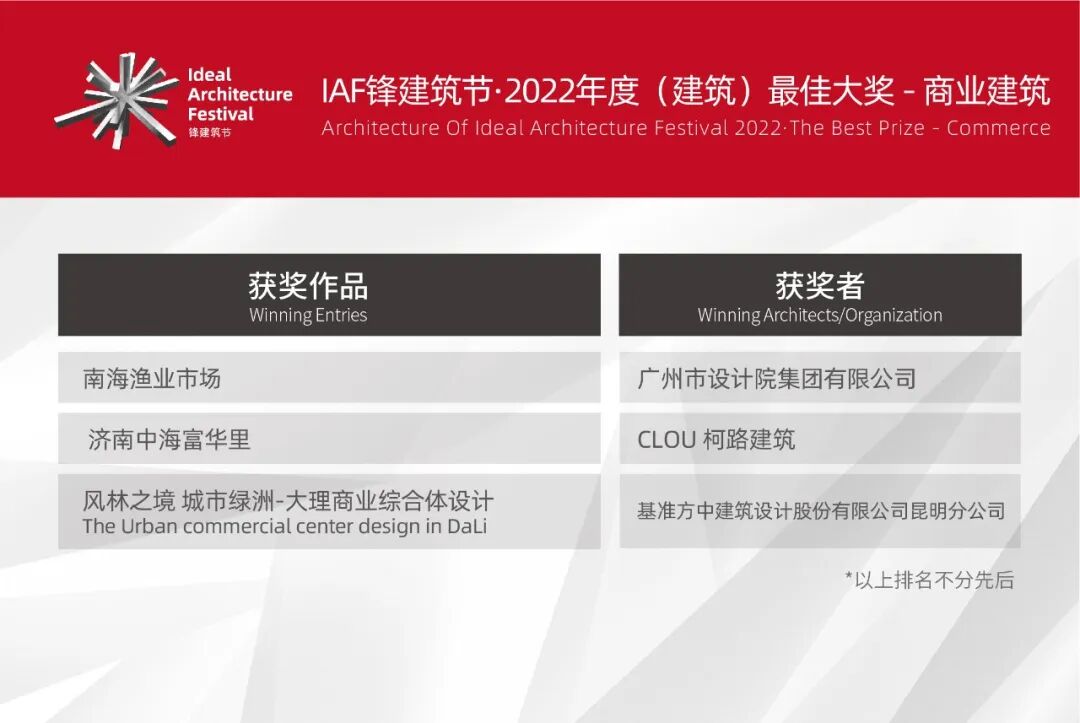 Ideal Architecture Festival
锋建筑节

IAF锋建筑节·2022年度（建筑）最佳大奖 - 商业建筑
Architecture Of Ideal Architecture Festival 2022·The Best Prize - Commerce

| 获奖作品 Winning Entries | 获奖者 Winning Architects/Organization |
|---|---|
| 南海渔业市场 | 广州市设计院集团有限公司 |
| 济南中海富华里 | CLOU 柯路建筑 |
| 风林之境 城市绿洲-大理商业综合体设计 The Urban commercial center design in DaLi | 基准方中建筑设计股份有限公司昆明分公司 |

*以上排名不分先后